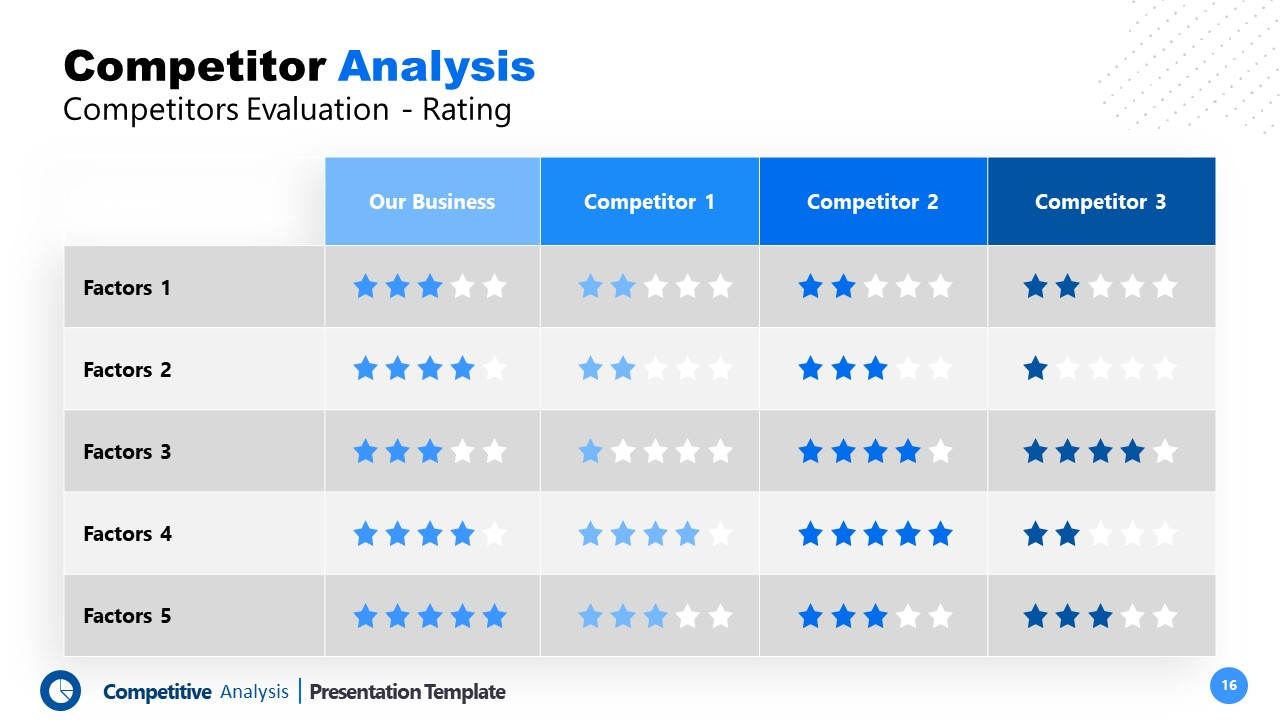 Competitor Analysis
Competitors Evaluation - Rating

| | Our Business | Competitor 1 | Competitor 2 | Competitor 3 |
|---|---|---|---|---|
| Factors 1 | | | | |
| Factors 2 | | | | |
| Factors 3 | | | | |
| Factors 4 | | | | |
| Factors 5 | | | | |

Competitive Analysis | Presentation Template

16